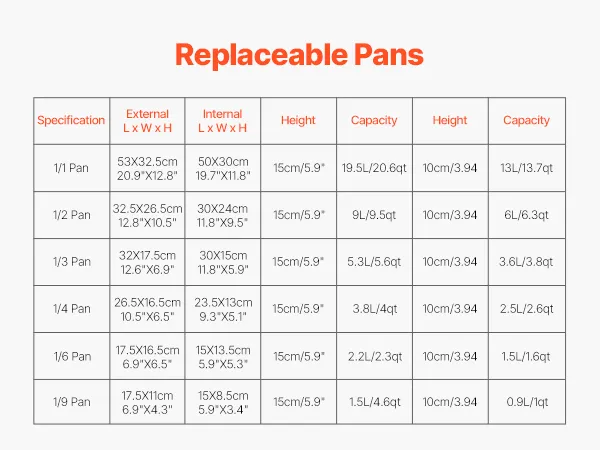 Replaceable Pans

| Specification | External L x W x H | Internal L x W x H | Height | Capacity | Height | Capacity |
|---|---|---|---|---|---|---|
| 1/1 Pan | 53X32.5cm 20.9"X12.8" | 50X30cm 19.7"X11.8" | 15cm/5.9" | 19.5L/20.6qt | 10cm/3.94 | 13L/13.7qt |
| 1/2 Pan | 32.5X26.5cm 12.8"X10.5" | 30X24cm 11.8"X9.5" | 15cm/5.9" | 9L/9.5qt | 10cm/3.94 | 6L/6.3qt |
| 1/3 Pan | 32X17.5cm 12.6"X6.9" | 30X15cm 11.8"X5.9" | 15cm/5.9" | 5.3L/5.6qt | 10cm/3.94 | 3.6L/3.8qt |
| 1/4 Pan | 26.5X16.5cm 10.5"X6.5" | 23.5X13cm 9.3"X5.1" | 15cm/5.9" | 3.8L/4qt | 10cm/3.94 | 2.5L/2.6qt |
| 1/6 Pan | 17.5X16.5cm 6.9"X6.5" | 15X13.5cm 5.9"X5.3" | 15cm/5.9" | 2.2L/2.3qt | 10cm/3.94 | 1.5L/1.6qt |
| 1/9 Pan | 17.5X11cm 6.9"X4.3" | 15X8.5cm 5.9"X3.4" | 15cm/5.9" | 1.5L/4.6qt | 10cm/3.94 | 0.9L/1qt |